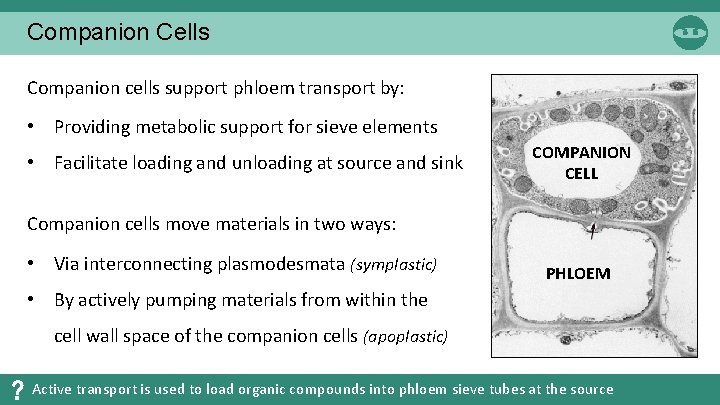 Companion Cells

Companion cells support phloem transport by:

• Providing metabolic support for sieve elements
• Facilitate loading and unloading at source and sink

Companion cells move materials in two ways:

• Via interconnecting plasmodesmata (symplastic)
• By actively pumping materials from within the cell wall space of the companion cells (apoplastic)

COMPANION CELL

PHLOEM

? Active transport is used to load organic compounds into phloem sieve tubes at the source